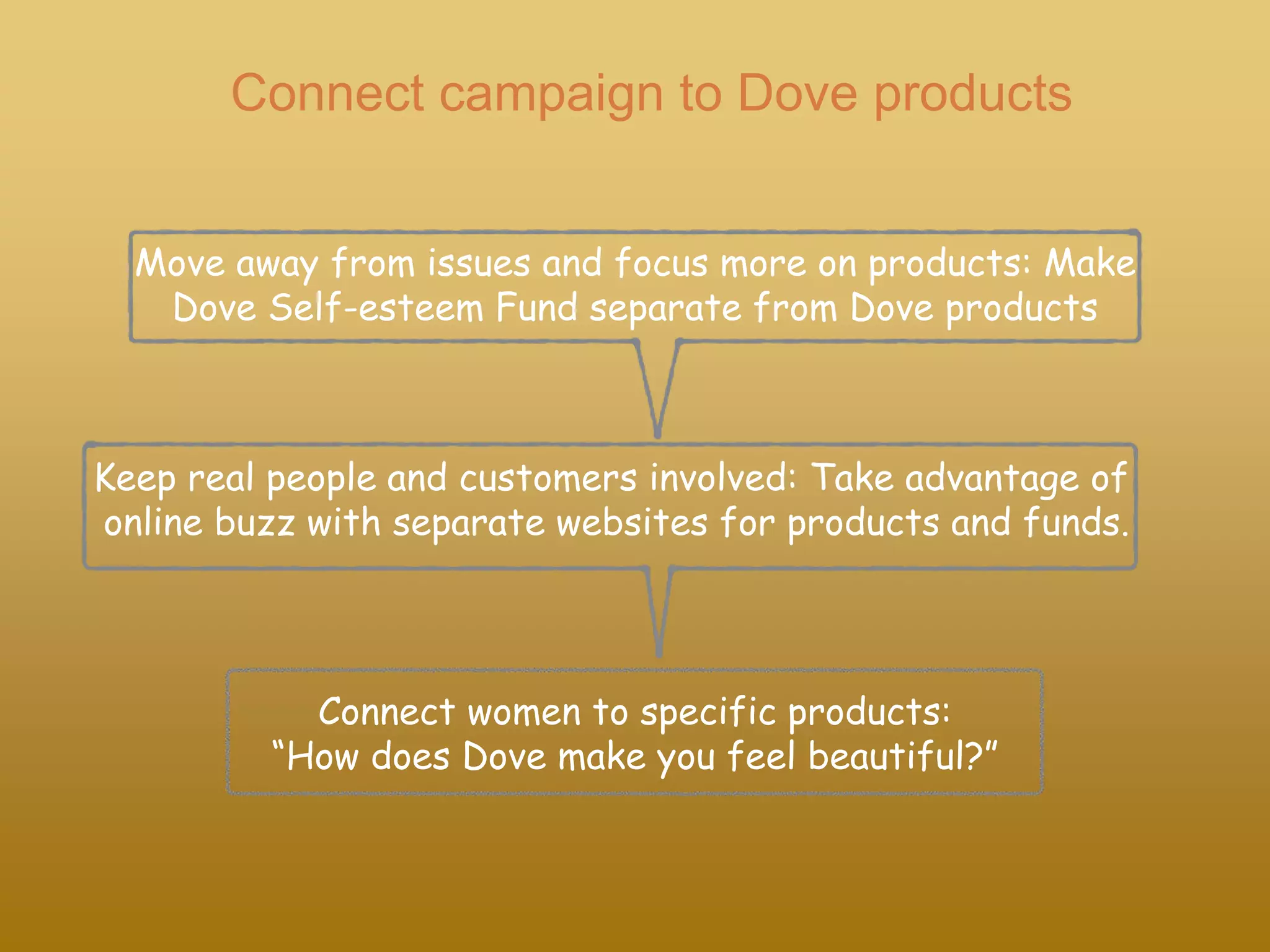 Connect campaign to Dove products

Move away from issues and focus more on products: Make Dove Self-esteem Fund separate from Dove products

Keep real people and customers involved: Take advantage of online buzz with separate websites for products and funds.

Connect women to specific products:
“How does Dove make you feel beautiful?”